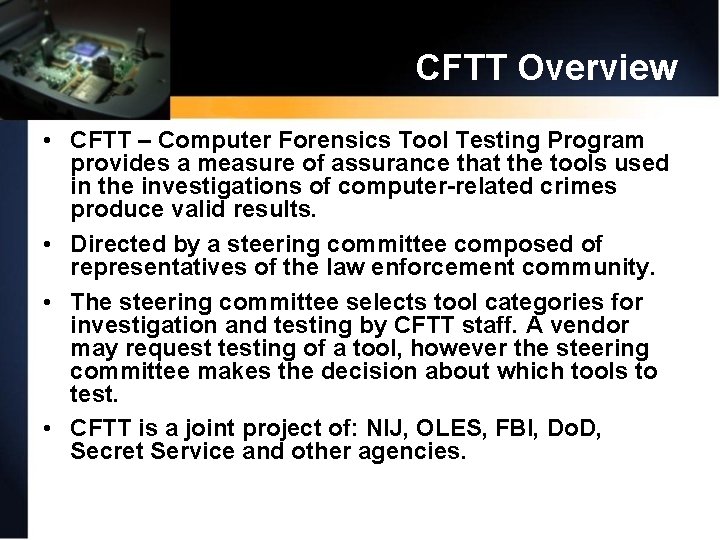 CFTT Overview

• CFTT – Computer Forensics Tool Testing Program provides a measure of assurance that the tools used in the investigations of computer-related crimes produce valid results.

• Directed by a steering committee composed of representatives of the law enforcement community.

• The steering committee selects tool categories for investigation and testing by CFTT staff. A vendor may request testing of a tool, however the steering committee makes the decision about which tools to test.

• CFTT is a joint project of: NIJ, OLES, FBI, DoD, Secret Service and other agencies.